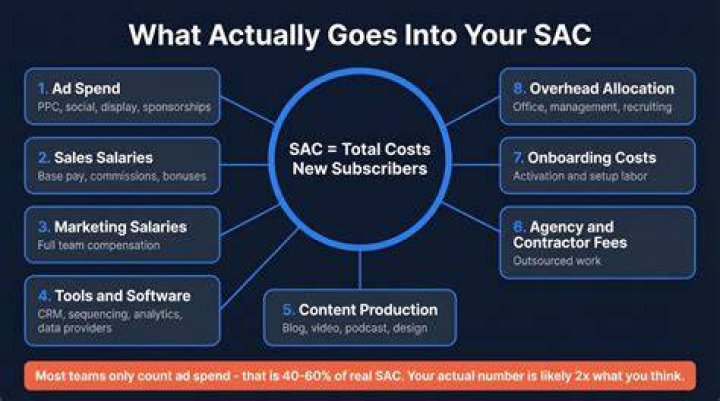 What Actually Goes Into Your SAC

1. Ad Spend
PPC, social, display, sponsorships

2. Sales Salaries
Base pay, commissions, bonuses

3. Marketing Salaries
Full team compensation

4. Tools and Software
CRM, sequencing, analytics, data providers

SAC = Total Costs
New Subscribers

5. Content Production
Blog, video, podcast, design

8. Overhead Allocation
Office, management, recruiting

7. Onboarding Costs
Activation and setup labor

6. Agency and Contractor Fees
Outsourced work

Most teams only count ad spend - that is 40-60% of real SAC. Your actual number is likely 2x what you think.